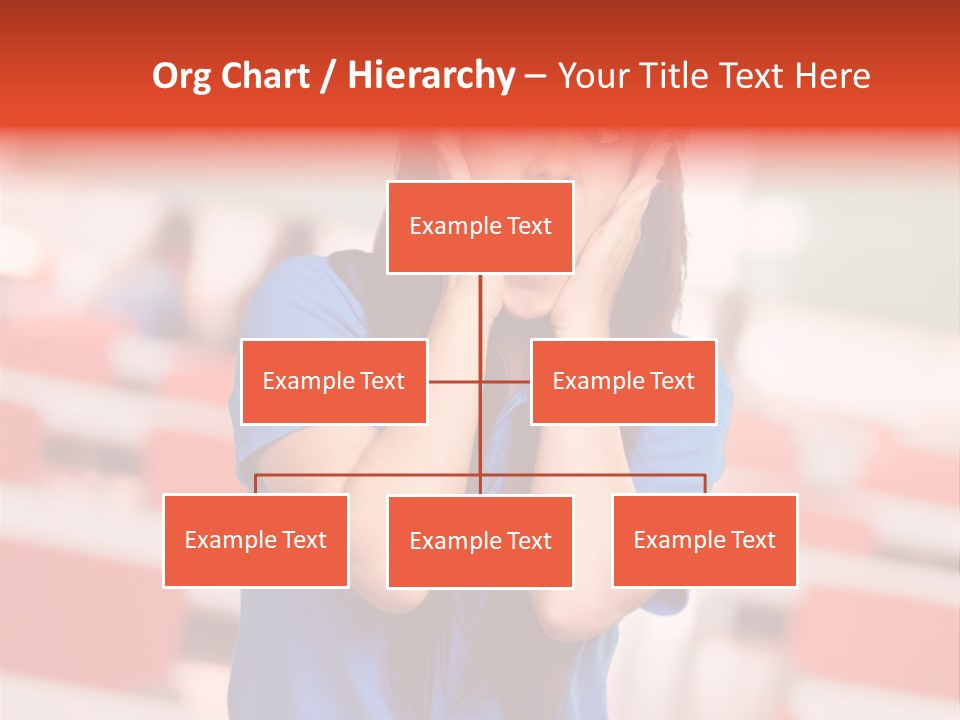 Org Chart / Hierarchy – Your Title Text Here

Example Text

Example Text

Example Text

Example Text

Example Text

Example Text